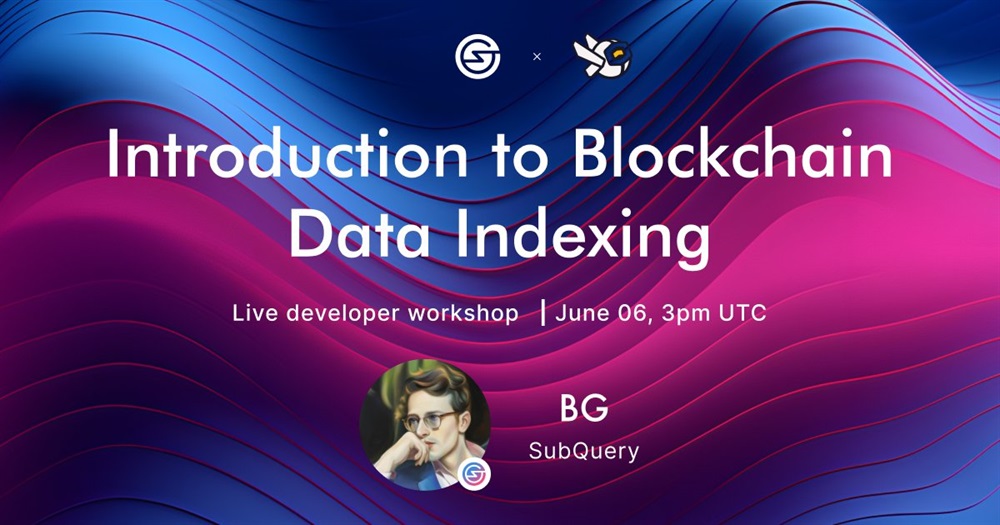 ×

Introduction to Blockchain Data Indexing

Live developer workshop | June 06, 3pm UTC

BG
SubQuery